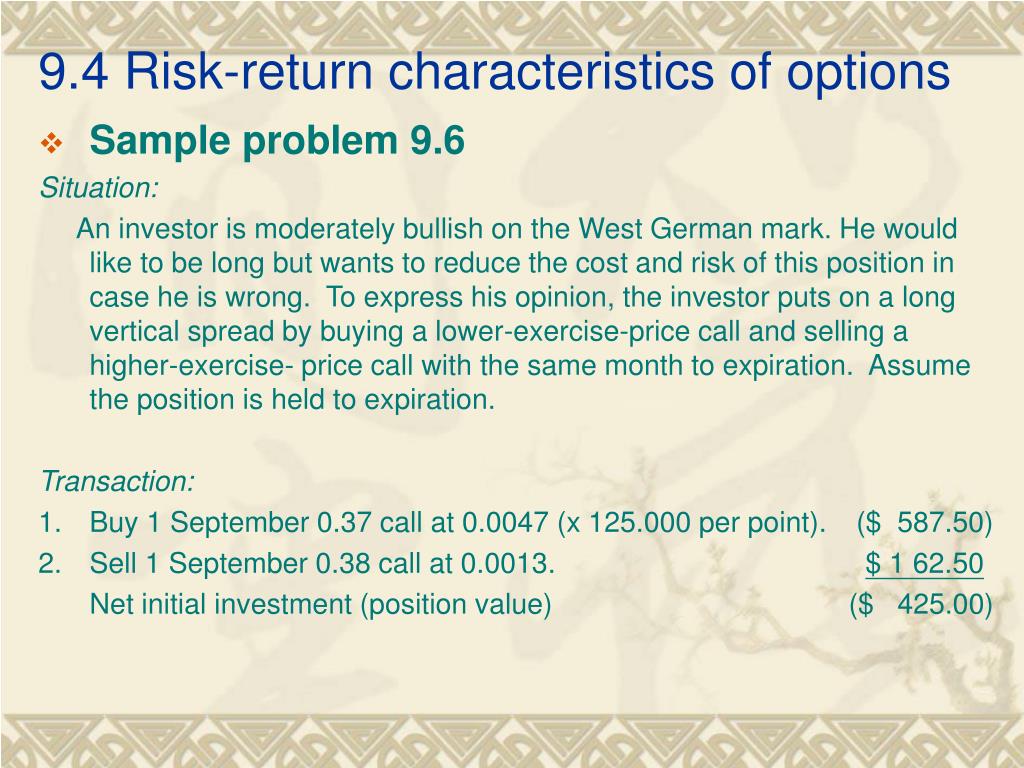 9.4 Risk-return characteristics of options

Sample problem 9.6

Situation:

An investor is moderately bullish on the West German mark. He would like to be long but wants to reduce the cost and risk of this position in case he is wrong. To express his opinion, the investor puts on a long vertical spread by buying a lower-exercise-price call and selling a higher-exercise- price call with the same month to expiration. Assume the position is held to expiration.

Transaction:

1. Buy 1 September 0.37 call at 0.0047 (x 125.000 per point). ($ 587.50)
2. Sell 1 September 0.38 call at 0.0013. $ 1 62.50
Net initial investment (position value) ($ 425.00)